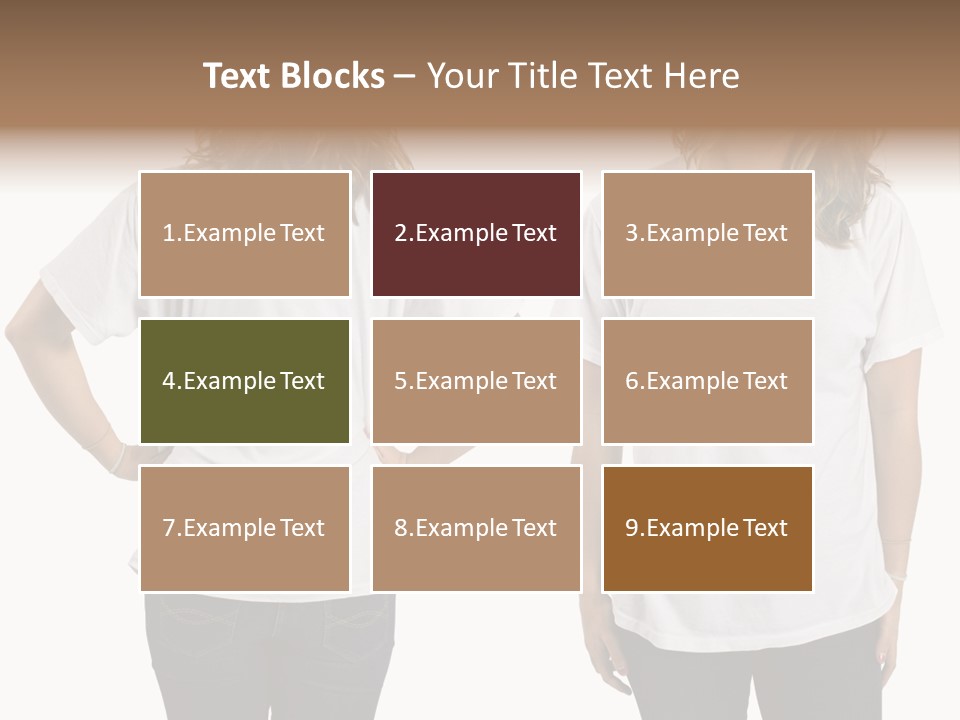 Text Blocks – Your Title Text Here

1.Example Text

2.Example Text

3.Example Text

4.Example Text

5.Example Text

6.Example Text

7.Example Text

8.Example Text

9.Example Text